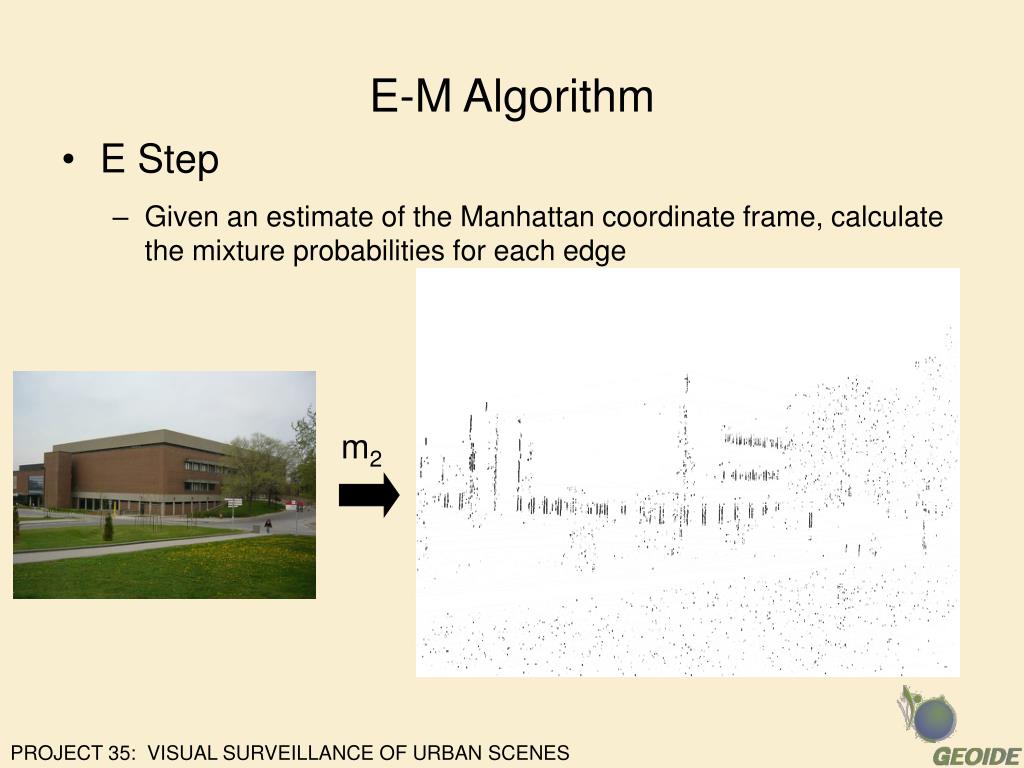 E-M Algorithm

• E Step

– Given an estimate of the Manhattan coordinate frame, calculate the mixture probabilities for each edge

$m_2$

PROJECT 35: VISUAL SURVEILLANCE OF URBAN SCENES

GEOIDE